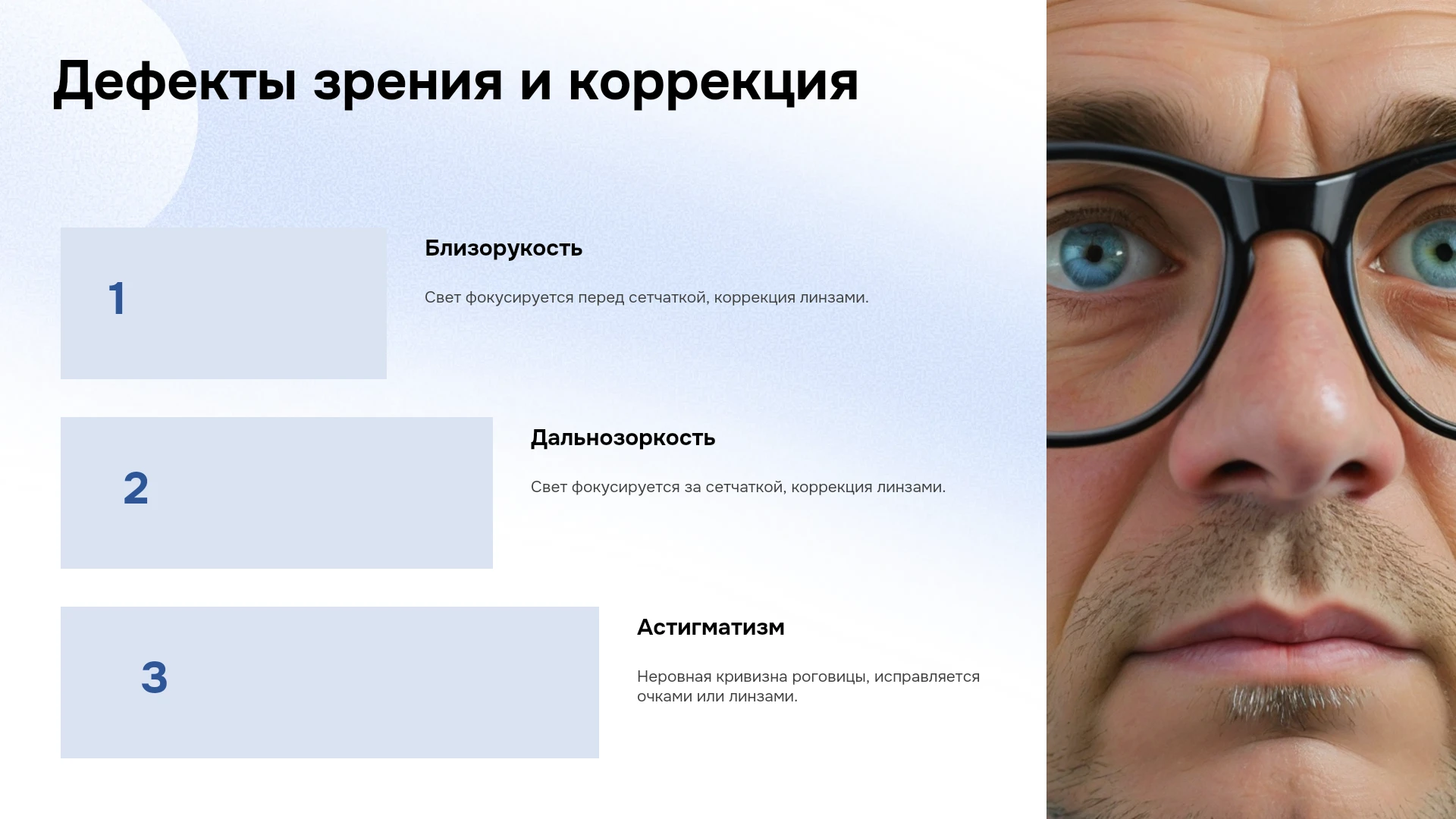 Дефекты зрения и коррекция

1

Близорукость

Свет фокусируется перед сетчаткой, коррекция линзами.

2

Дальнозоркость

Свет фокусируется за сетчаткой, коррекция линзами.

3

Астигматизм

Неровная кривизна роговицы, исправляется очками или линзами.